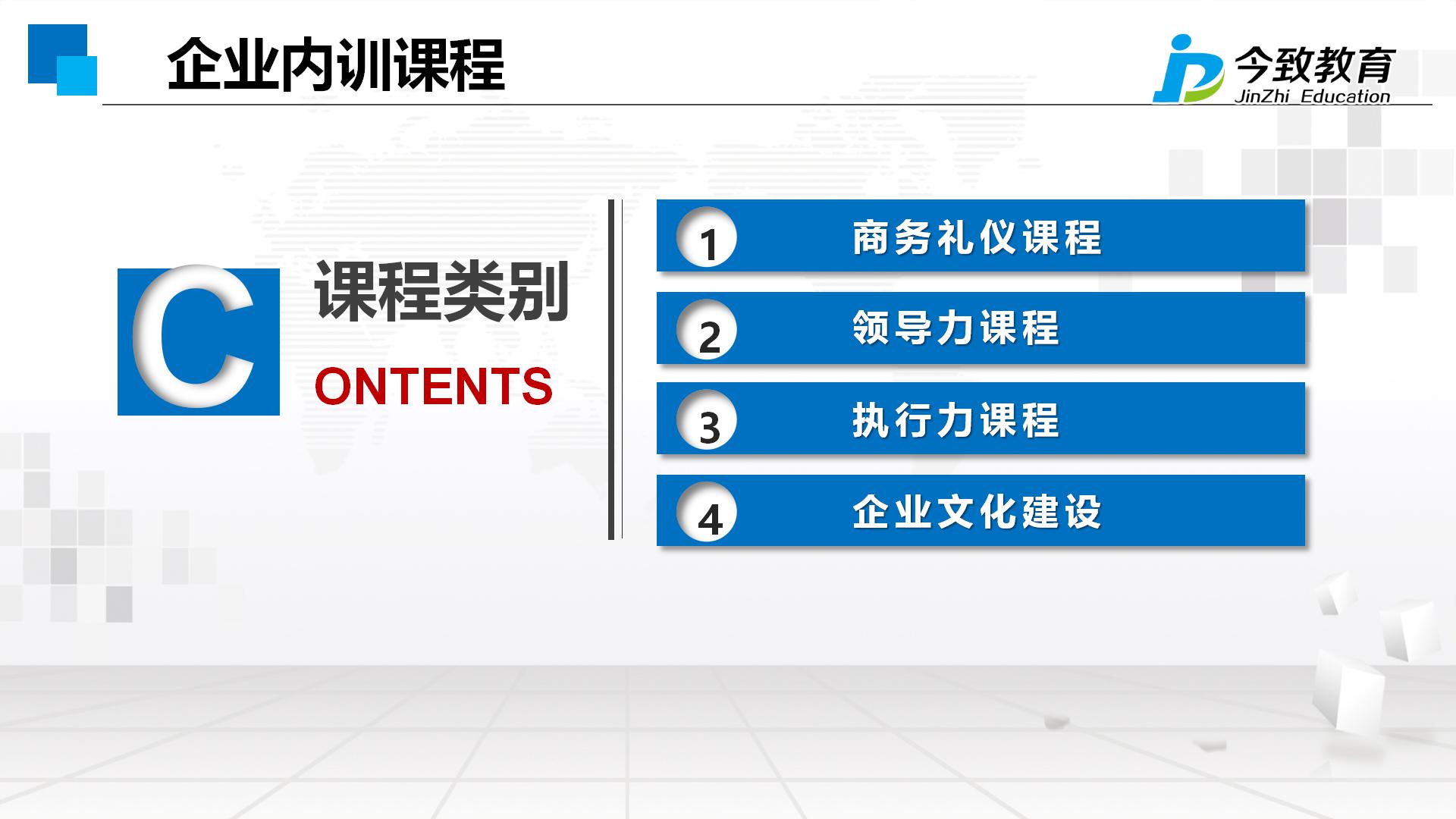 企业内训课程

今致教育
JinZhi Education

C
课程类别
ONTENTS

1 商务礼仪课程
2 领导力课程
3 执行力课程
4 企业文化建设